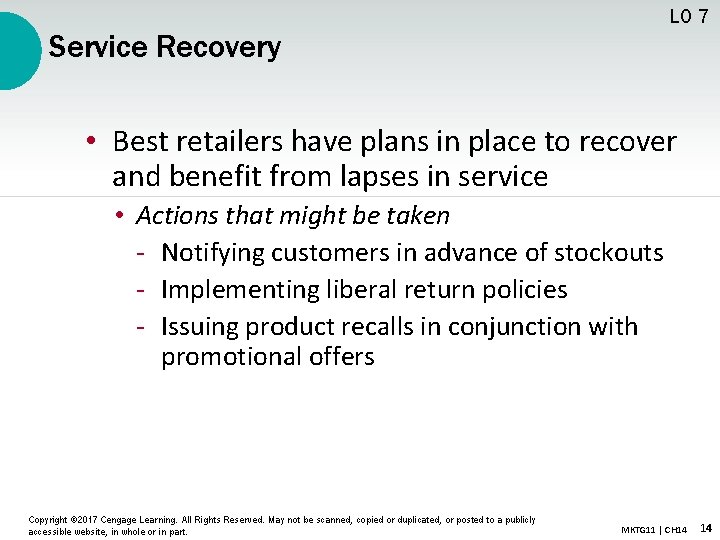 LO 7

Service Recovery

• Best retailers have plans in place to recover and benefit from lapses in service
  • Actions that might be taken
    - Notifying customers in advance of stockouts
    - Implementing liberal return policies
    - Issuing product recalls in conjunction with promotional offers

Copyright ©2017 Cengage Learning. All Rights Reserved. May not be scanned, copied or duplicated, or posted to a publicly accessible website, in whole or in part.

MKTG11 | CH14 14